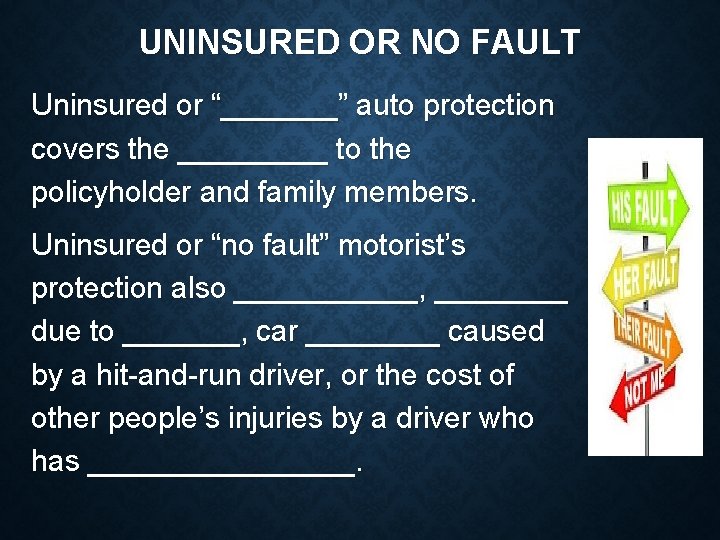 UNINSURED OR NO FAULT

Uninsured or "____" auto protection covers the ____ to the policyholder and family members.

Uninsured or "no fault" motorist's protection also ____, ____ due to ____, car ____ caused by a hit-and-run driver, or the cost of other people's injuries by a driver who has ____.

HIS FAULT
HER FAULT
THEIR FAULT
NOT ME